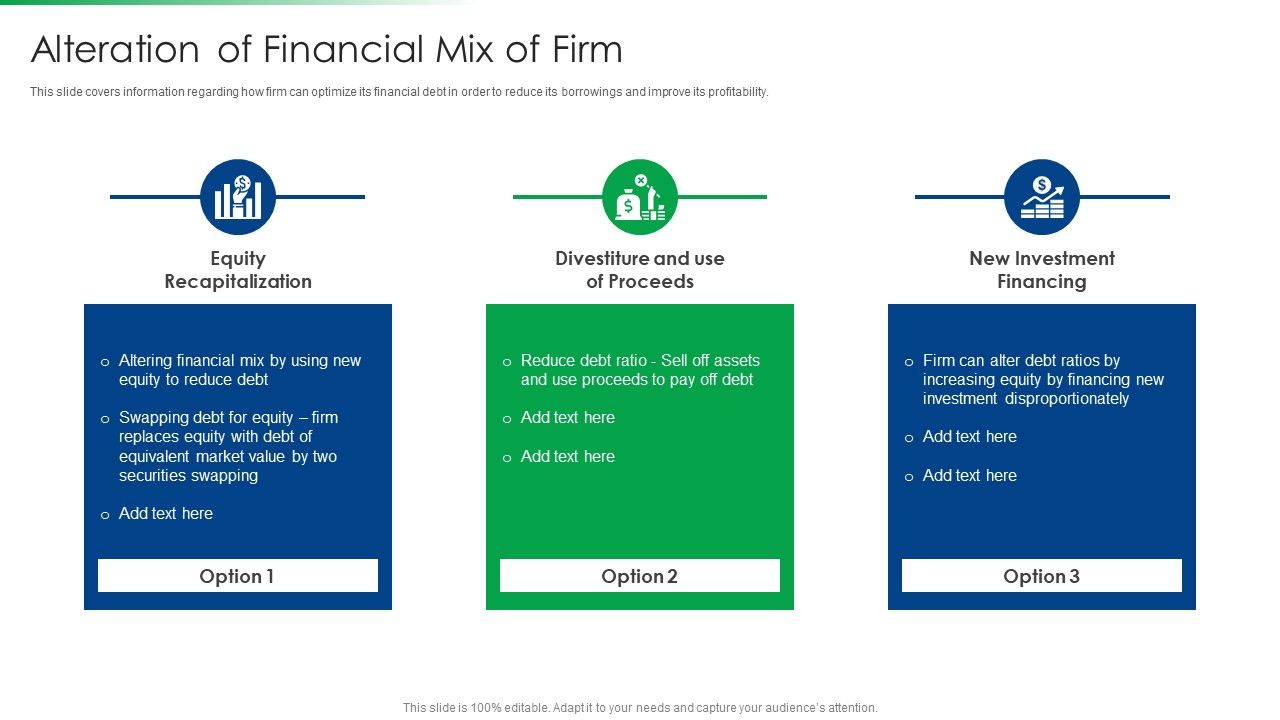 Alteration of Financial Mix of Firm

This slide covers information regarding how firm can optimize its financial debt in order to reduce its borrowings and improve its profitability.

Equity Recapitalization

o Altering financial mix by using new equity to reduce debt

o Swapping debt for equity – firm replaces equity with debt of equivalent market value by two securities swapping

o Add text here

Option 1

Divestiture and use of Proceeds

o Reduce debt ratio - Sell off assets and use proceeds to pay off debt

o Add text here

o Add text here

Option 2

New Investment Financing

o Firm can alter debt ratios by increasing equity by financing new investment disproportionately

o Add text here

o Add text here

Option 3

This slide is 100% editable. Adapt it to your needs and capture your audience's attention.